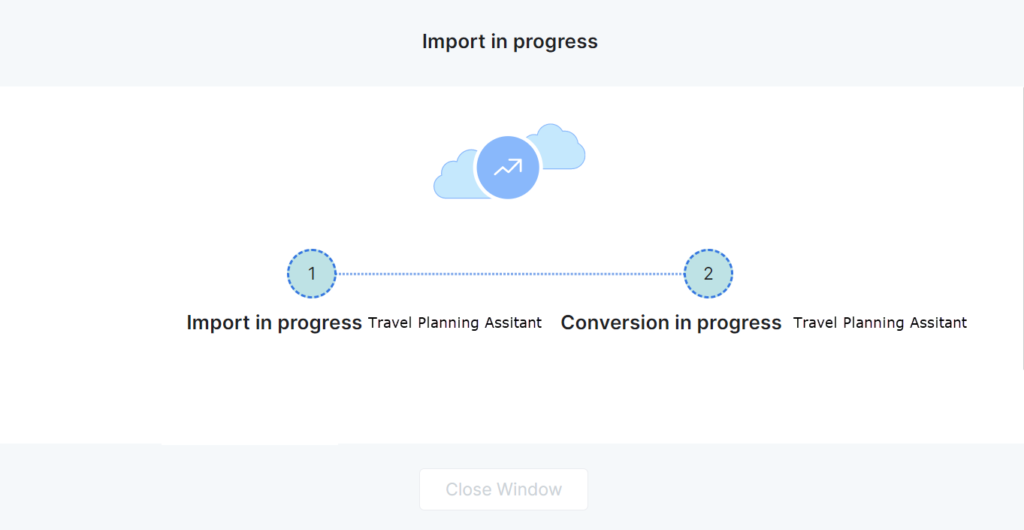 Import in progress

1

2

Import in progress Travel Planning Assitant

Conversion in progress Travel Planning Assitant

Close Window